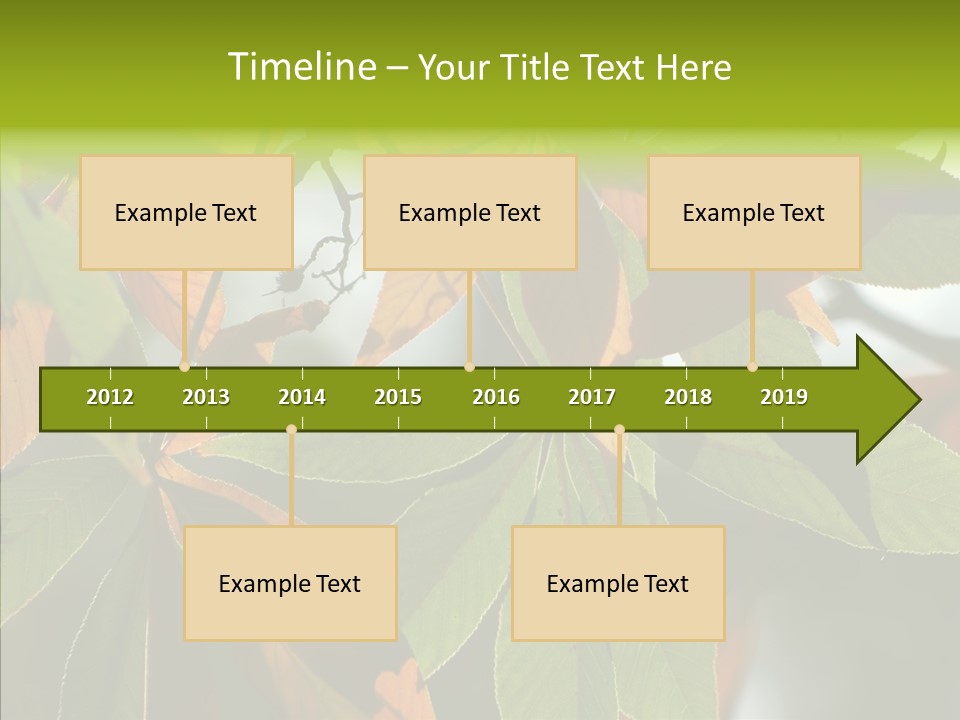 Timeline – Your Title Text Here

Example Text

Example Text

Example Text

2012 2013 2014 2015 2016 2017 2018 2019

Example Text

Example Text